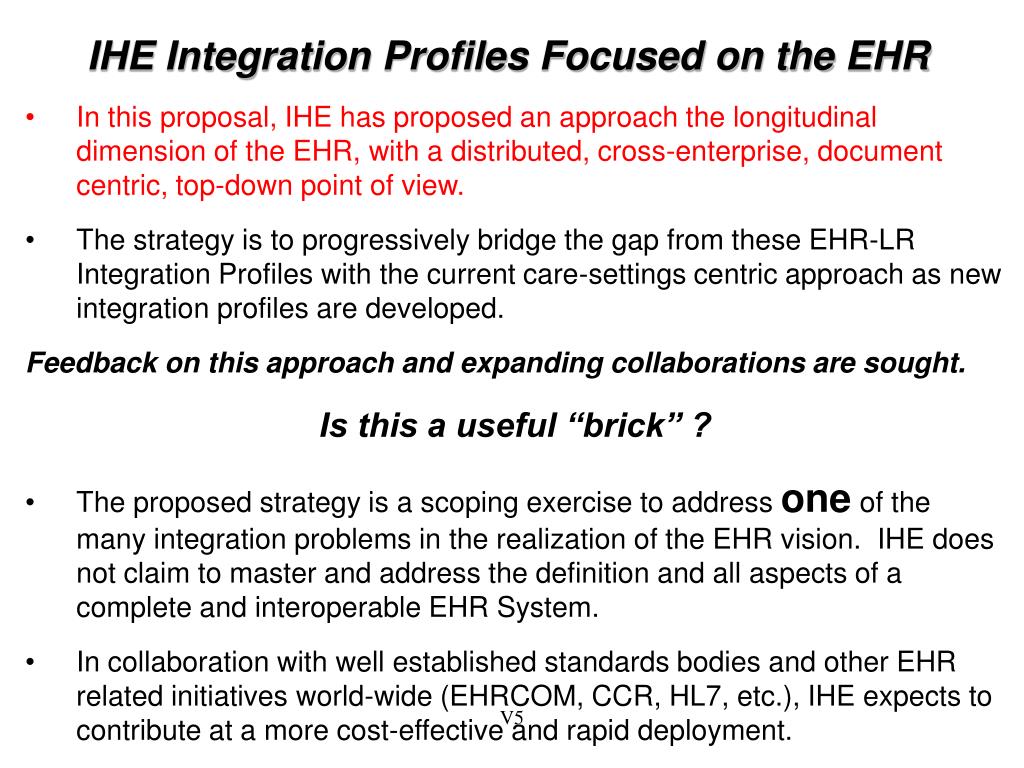 IHE Integration Profiles Focused on the EHR

• In this proposal, IHE has proposed an approach the longitudinal dimension of the EHR, with a distributed, cross-enterprise, document centric, top-down point of view.

• The strategy is to progressively bridge the gap from these EHR-LR Integration Profiles with the current care-settings centric approach as new integration profiles are developed.

Feedback on this approach and expanding collaborations are sought.

Is this a useful “brick” ?

• The proposed strategy is a scoping exercise to address one of the many integration problems in the realization of the EHR vision. IHE does not claim to master and address the definition and all aspects of a complete and interoperable EHR System.

• In collaboration with well established standards bodies and other EHR related initiatives world-wide (EHRCOM, CCR, HL7, etc.), IHE expects to contribute at a more cost-effective and rapid deployment.

V5